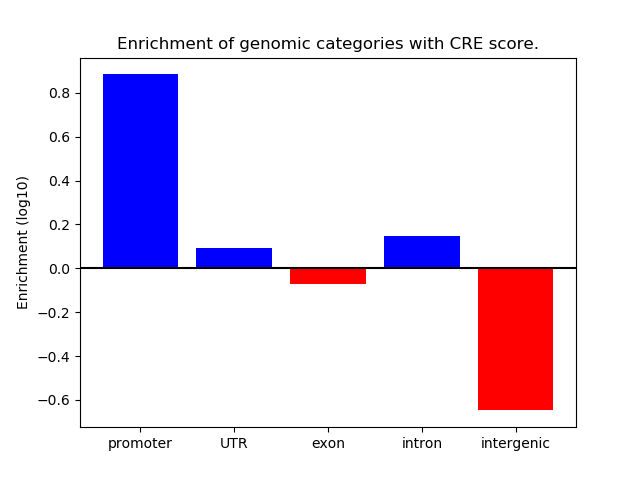 Enrichment of genomic categories with CRE score.

Enrichment (log10)

0.8
0.6
0.4
0.2
0.0
−0.2
−0.4
−0.6

promoter
UTR
exon
intron
intergenic